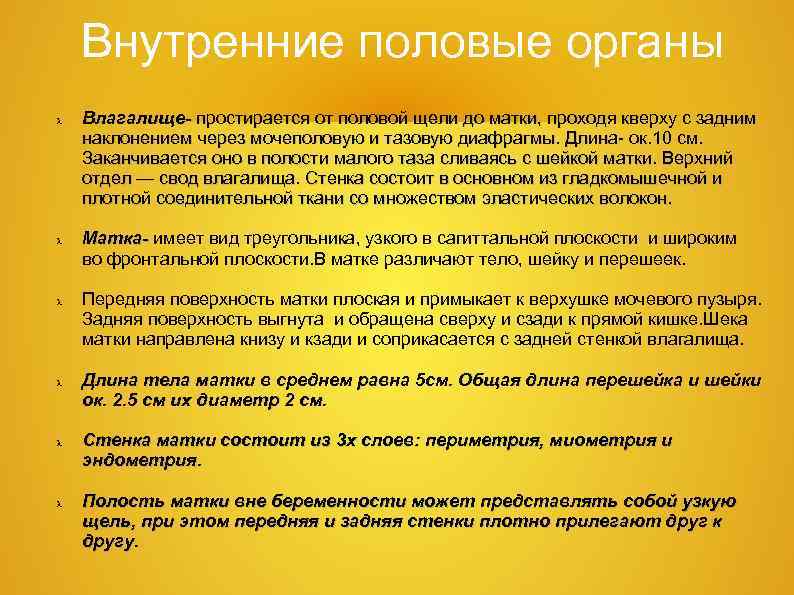 Внутренние половые органы

Влагалище- простирается от половой щели до матки, проходя кверху с задним наклонением через мочеполовую и тазовую диафрагмы. Длина- ок.10 см. Заканчивается оно в полости малого таза сливаясь с шейкой матки. Верхний отдел — свод влагалища. Стенка состоит в основном из гладкомышечной и плотной соединительной ткани со множеством эластических волокон.

Матка- имеет вид треугольника, узкого в сагиттальной плоскости и широким во фронтальной плоскости.В матке различают тело, шейку и перешеек.

Передняя поверхность матки плоская и примыкает к верхушке мочевого пузыря. Задняя поверхность выгнута и обращена сверху и сзади к прямой кишке.Шека матки направлена книзу и кзади и соприкасается с задней стенкой влагалища.

Длина тела матки в среднем равна 5см. Общая длина перешейка и шейки ок. 2.5 см их диаметр 2 см.

Стенка матки состоит из 3х слоев: периметрия, миометрия и эндометрия.

Полость матки вне беременности может представлять собой узкую щель, при этом передняя и задняя стенки плотно прилегают друг к другу.